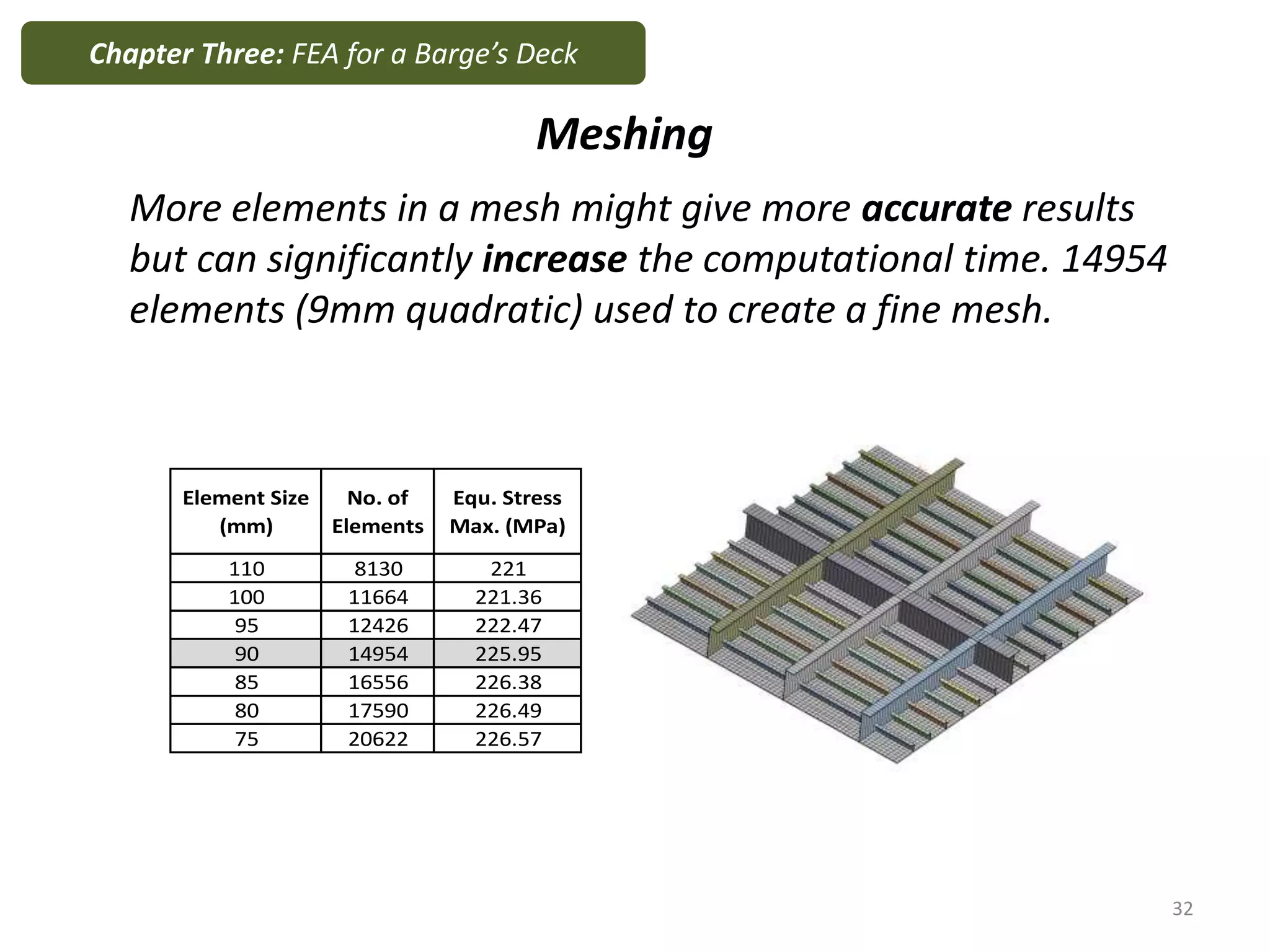 Chapter Three: FEA for a Barge's Deck

Meshing

More elements in a mesh might give more accurate results but can significantly increase the computational time. 14954 elements (9mm quadratic) used to create a fine mesh.

| Element Size (mm) | No. of Elements | Equ. Stress Max. (MPa) |
|---|---|---|
| 110 | 8130 | 221 |
| 100 | 11664 | 221.36 |
| 95 | 12426 | 222.47 |
| 90 | 14954 | 225.95 |
| 85 | 16556 | 226.38 |
| 80 | 17590 | 226.49 |
| 75 | 20622 | 226.57 |

32